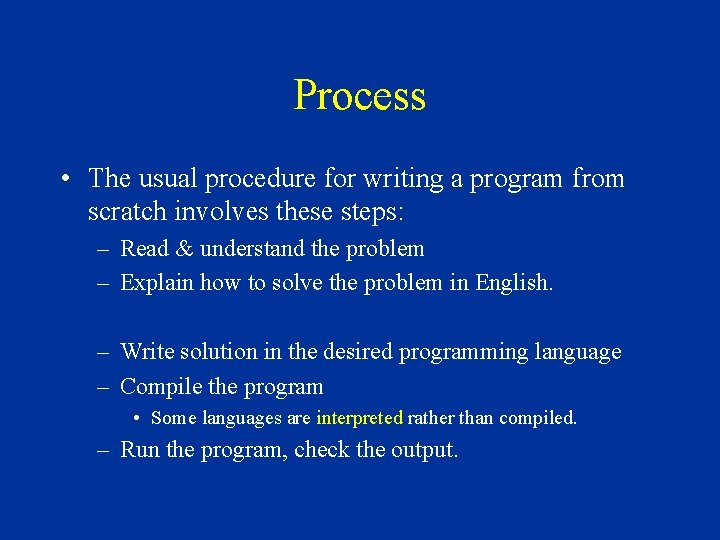 Process

• The usual procedure for writing a program from scratch involves these steps:
– Read & understand the problem
– Explain how to solve the problem in English.

– Write solution in the desired programming language
– Compile the program
• Some languages are interpreted rather than compiled.
– Run the program, check the output.